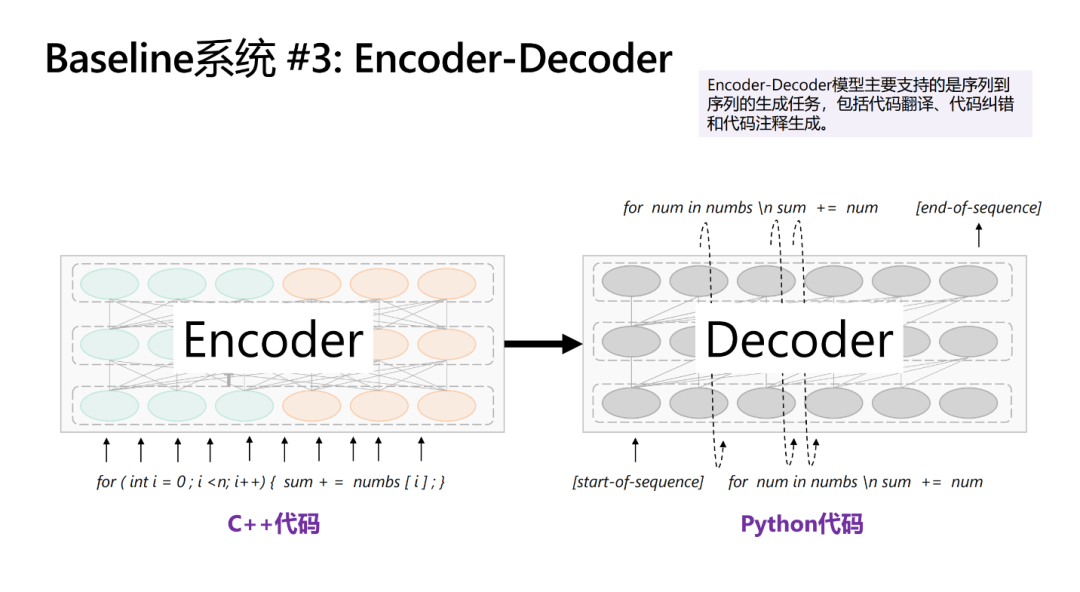 Baseline系统 #3: Encoder-Decoder

Encoder-Decoder模型主要支持的是序列到序列的生成任务，包括代码翻译、代码纠错和代码注释生成。

for num in numbs \n sum += num [end-of-sequence]

Encoder

Decoder

for ( int i = 0 ; i <n; i++) { sum + = numbs [ i ] ; }

[start-of-sequence] for num in numbs \n sum += num

C++代码

Python代码